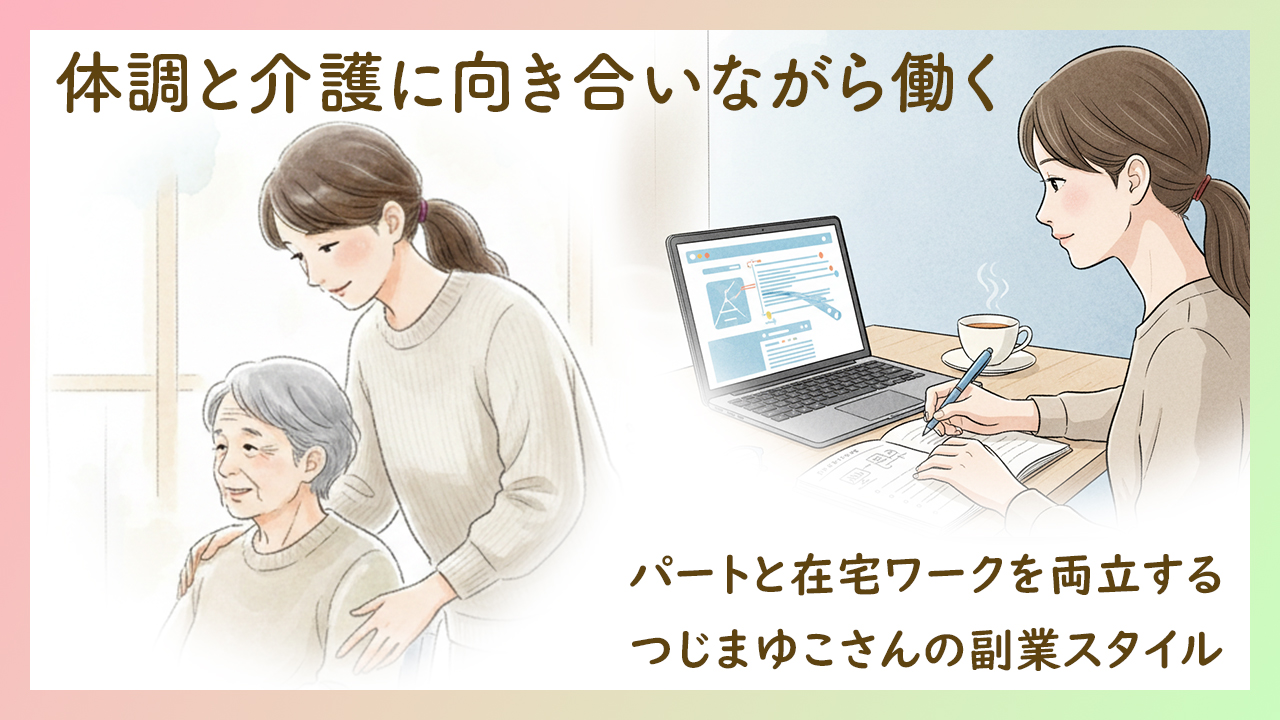 体調と介護に向き合いながら働く

パートと在宅ワークを両立する
つじまゆこさんの副業スタイル